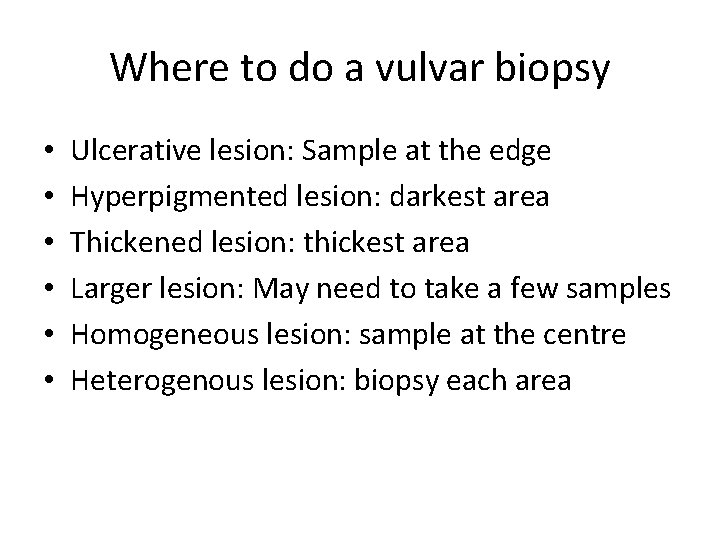 Where to do a vulvar biopsy

• Ulcerative lesion: Sample at the edge
• Hyperpigmented lesion: darkest area
• Thickened lesion: thickest area
• Larger lesion: May need to take a few samples
• Homogeneous lesion: sample at the centre
• Heterogenous lesion: biopsy each area